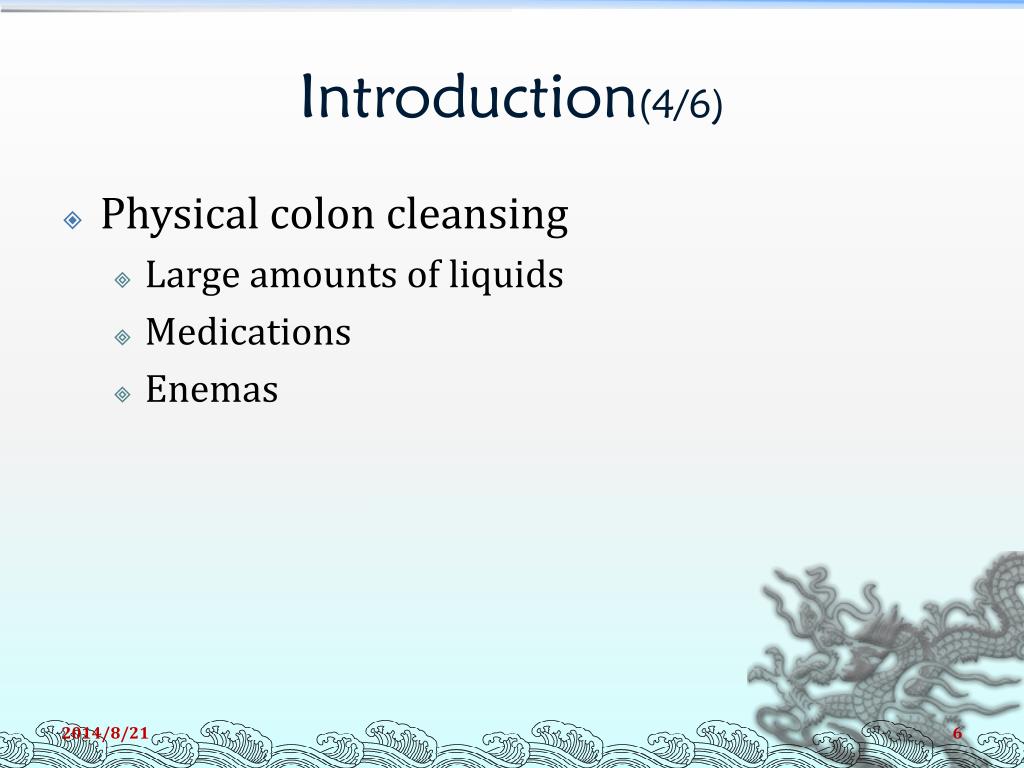 Introduction(4/6)

Physical colon cleansing

Large amounts of liquids

Medications

Enemas

2014/8/21

6